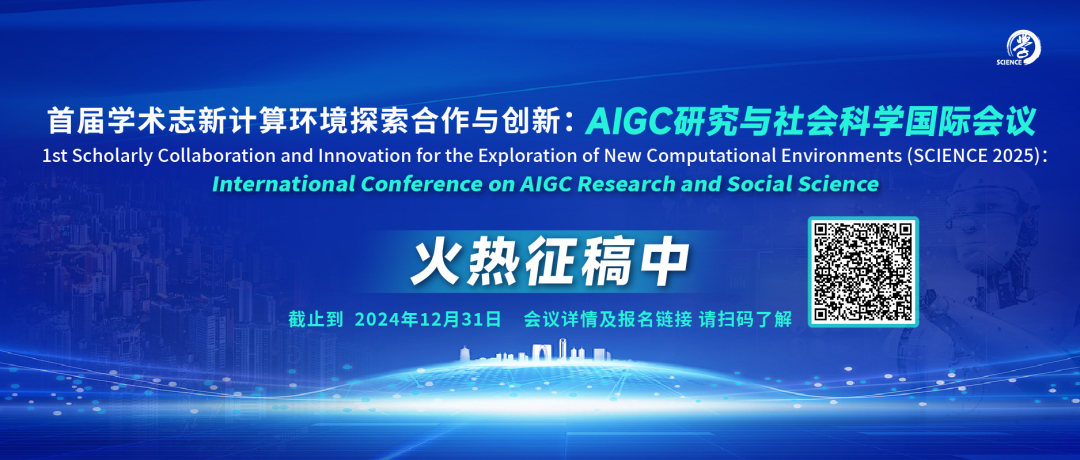 SCIENCE

首届学术志新计算环境探索合作与创新：AIGC研究与社会科学国际会议
1st Scholarly Collaboration and Innovation for the Exploration of New Computational Environments (SCIENCE 2025):
International Conference on AIGC Research and Social Science

火热征稿中

截止到 2024年12月31日 会议详情及报名链接 请扫码了解